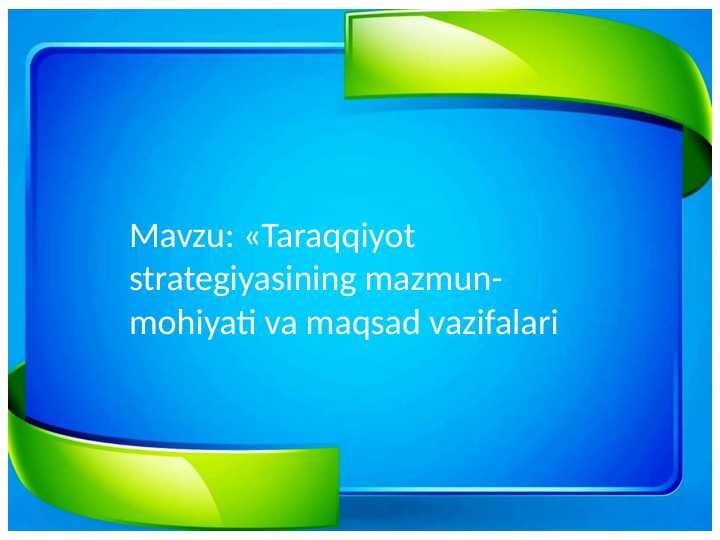 Mavzu: «Taraqqiyot strategiyasining mazmun-mohiyati va maqsad vazifalari